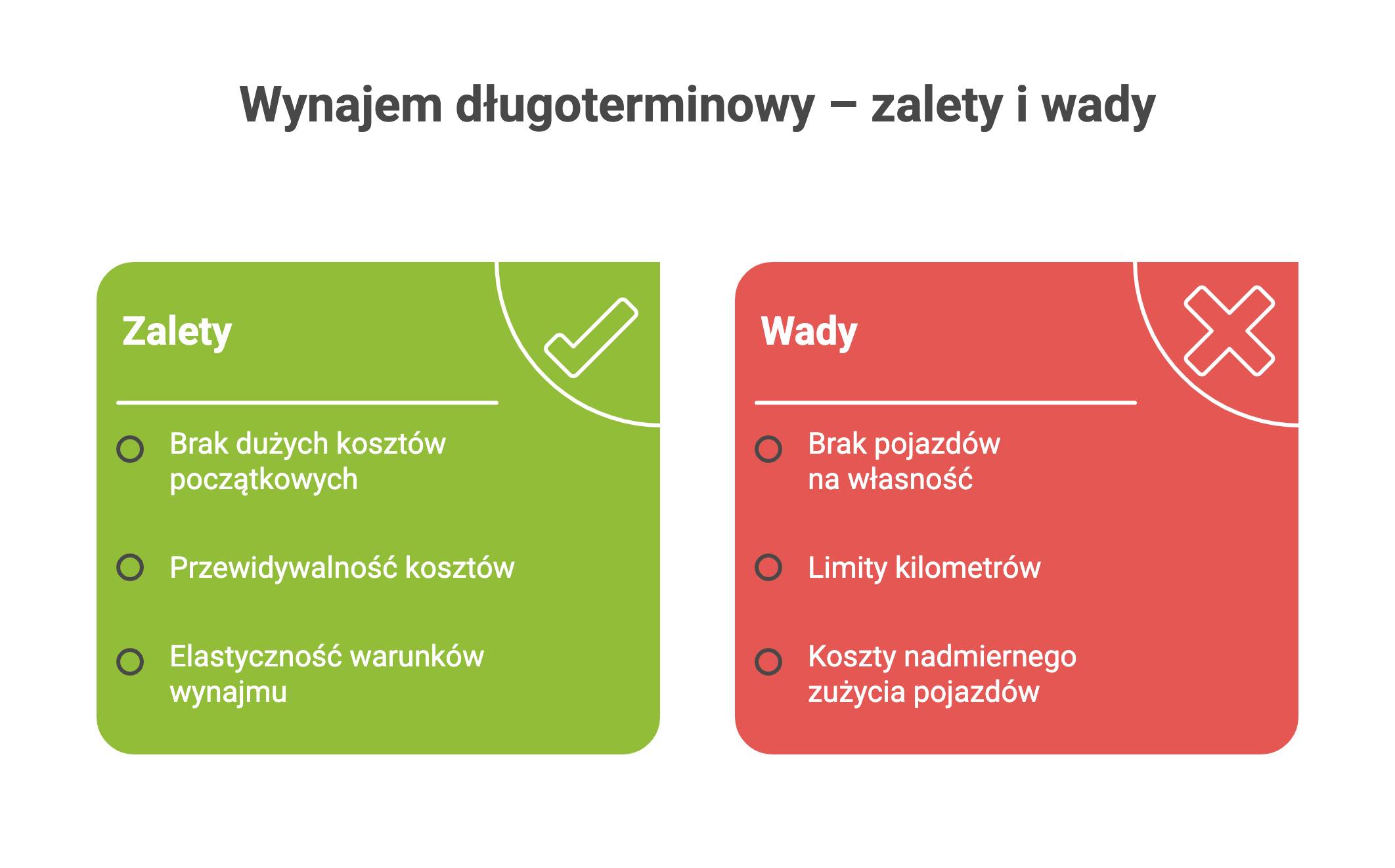 Wynajem długoterminowy – zalety i wady

Zalety

Brak dużych kosztów początkowych

Przewidywalność kosztów

Elastyczność warunków wynajmu

Wady

Brak pojazdów na własność

Limity kilometrów

Koszty nadmiernego zużycia pojazdów